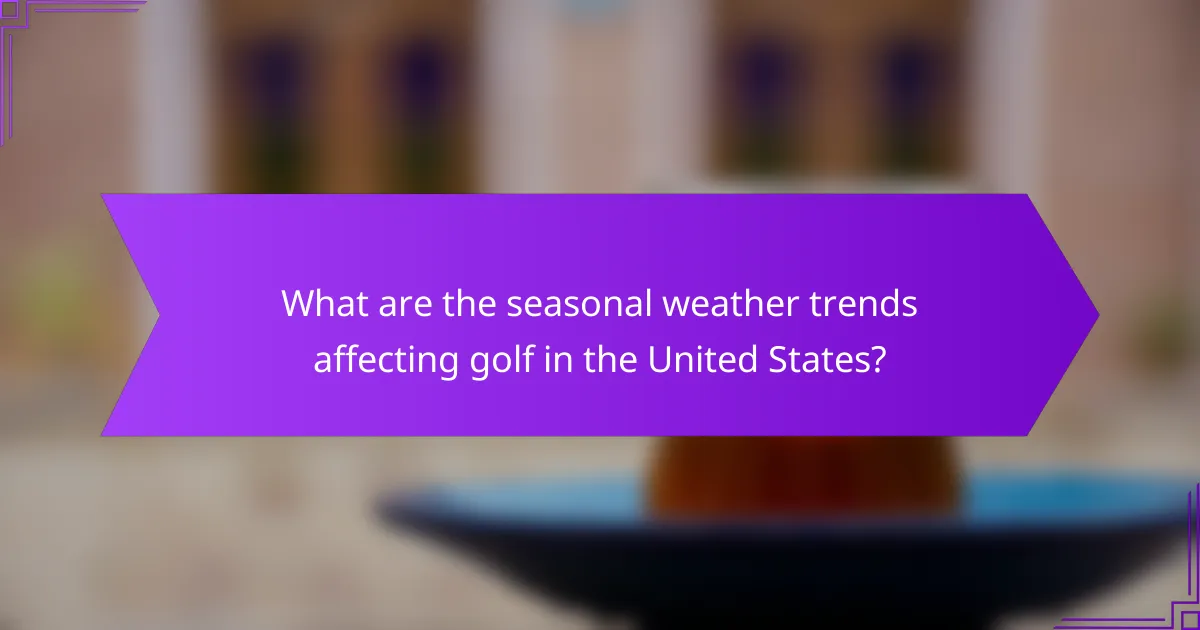 What are the seasonal weather trends affecting golf in the United States?